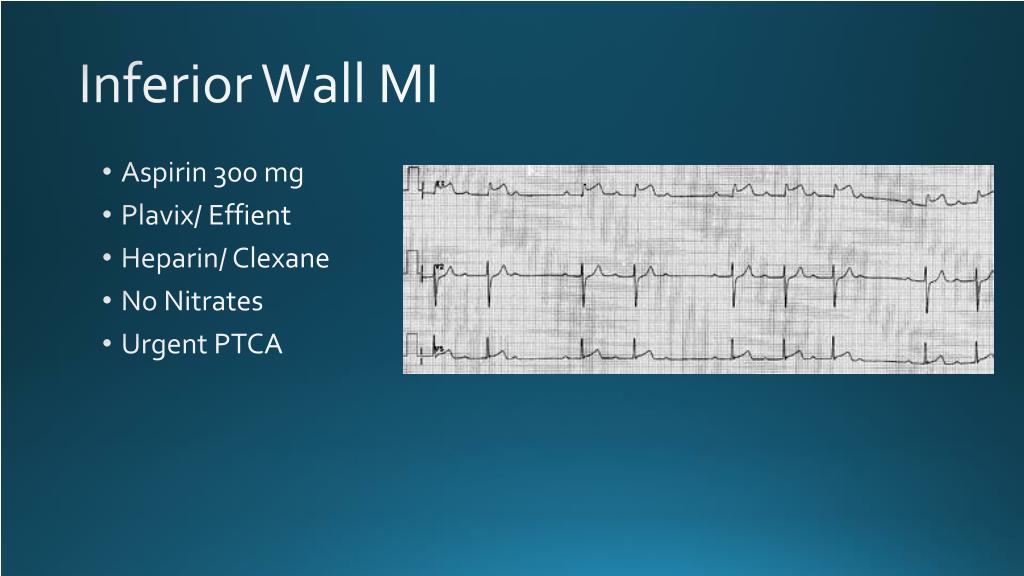 Inferior Wall MI

• Aspirin 300 mg
• Plavix/ Effient
• Heparin/ Clexane
• No Nitrates
• Urgent PTCA